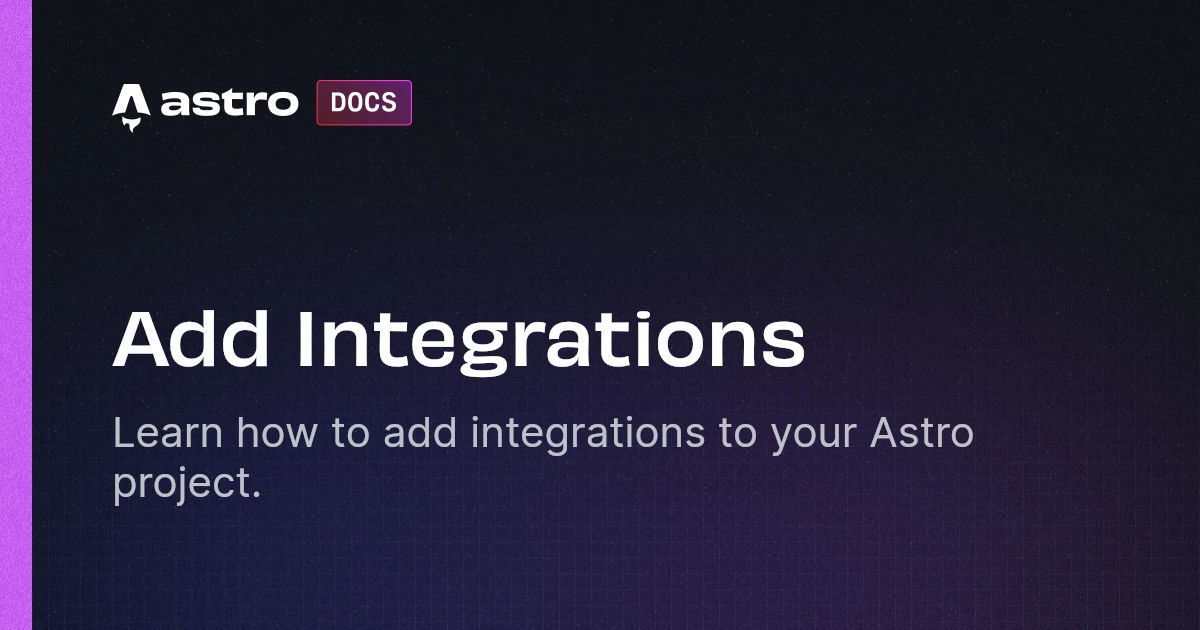 astro DOCS

Add Integrations

Learn how to add integrations to your Astro project.